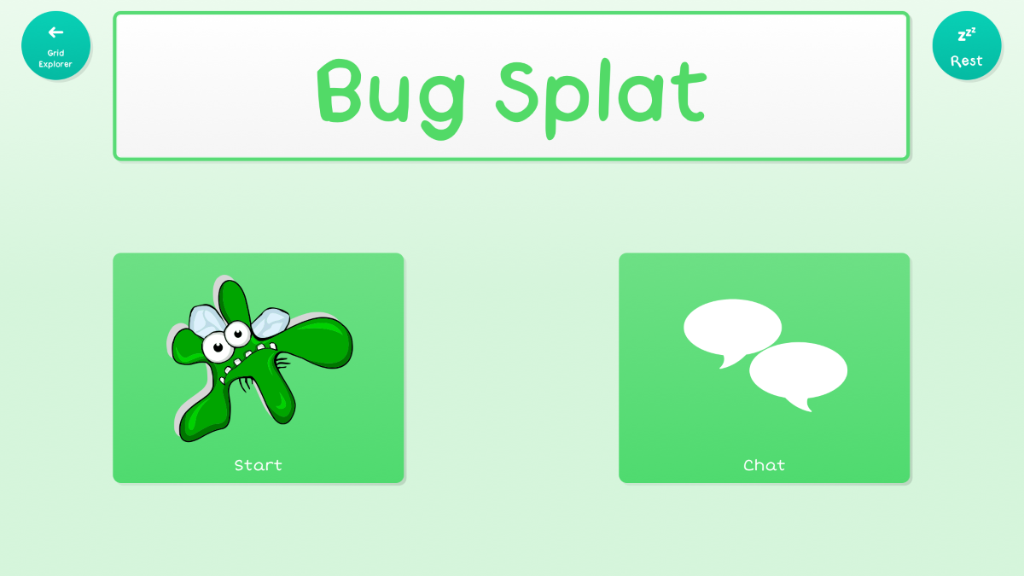 Grid Explorer

Bug Splat

zzz Rest

Start

Chat